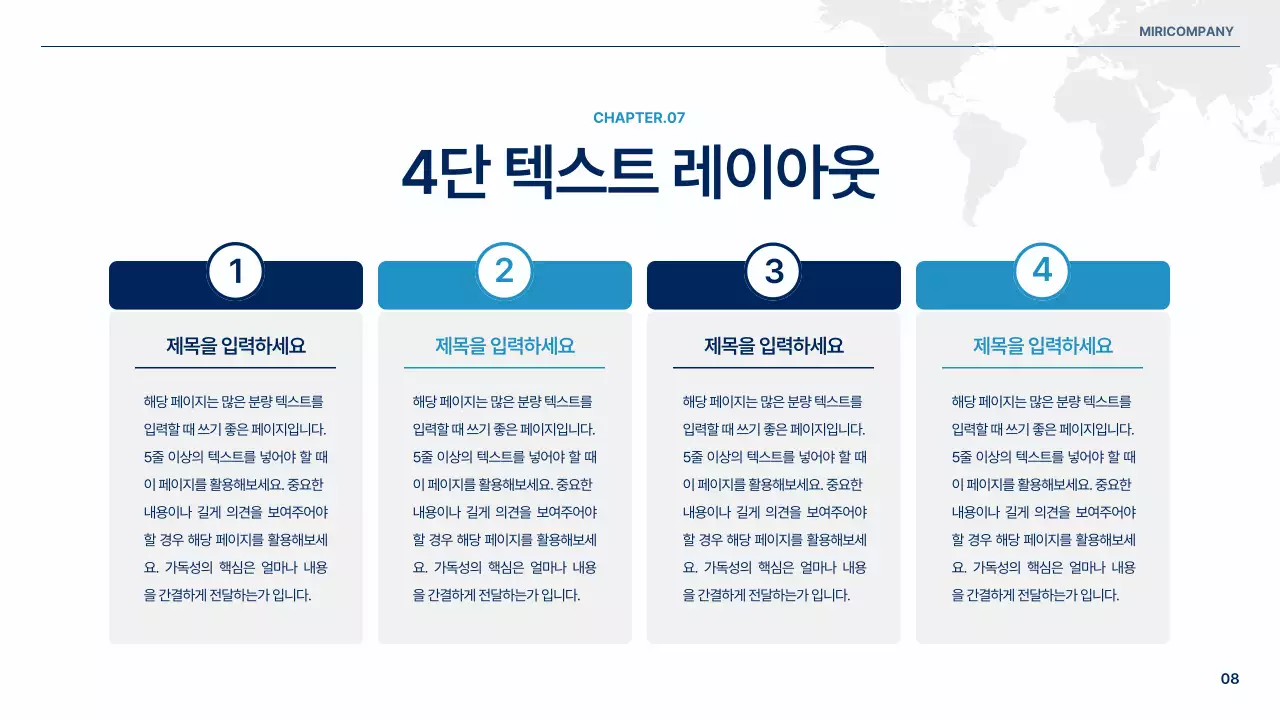 MIRICOMPANY

CHAPTER.07

4단 텍스트 레이아웃

1

제목을 입력하세요

해당 페이지는 많은 분량 텍스트를 입력할 때 쓰기 좋은 페이지입니다. 5줄 이상의 텍스트를 넣어야 할 때 이 페이지를 활용해보세요. 중요한 내용이나 길게 의견을 보여주어야 할 경우 해당 페이지를 활용해보세요. 가독성의 핵심은 얼마나 내용을 간결하게 전달하는가 입니다.

2

제목을 입력하세요

해당 페이지는 많은 분량 텍스트를 입력할 때 쓰기 좋은 페이지입니다. 5줄 이상의 텍스트를 넣어야 할 때 이 페이지를 활용해보세요. 중요한 내용이나 길게 의견을 보여주어야 할 경우 해당 페이지를 활용해보세요. 가독성의 핵심은 얼마나 내용을 간결하게 전달하는가 입니다.

3

제목을 입력하세요

해당 페이지는 많은 분량 텍스트를 입력할 때 쓰기 좋은 페이지입니다. 5줄 이상의 텍스트를 넣어야 할 때 이 페이지를 활용해보세요. 중요한 내용이나 길게 의견을 보여주어야 할 경우 해당 페이지를 활용해보세요. 가독성의 핵심은 얼마나 내용을 간결하게 전달하는가 입니다.

4

제목을 입력하세요

해당 페이지는 많은 분량 텍스트를 입력할 때 쓰기 좋은 페이지입니다. 5줄 이상의 텍스트를 넣어야 할 때 이 페이지를 활용해보세요. 중요한 내용이나 길게 의견을 보여주어야 할 경우 해당 페이지를 활용해보세요. 가독성의 핵심은 얼마나 내용을 간결하게 전달하는가 입니다.

08